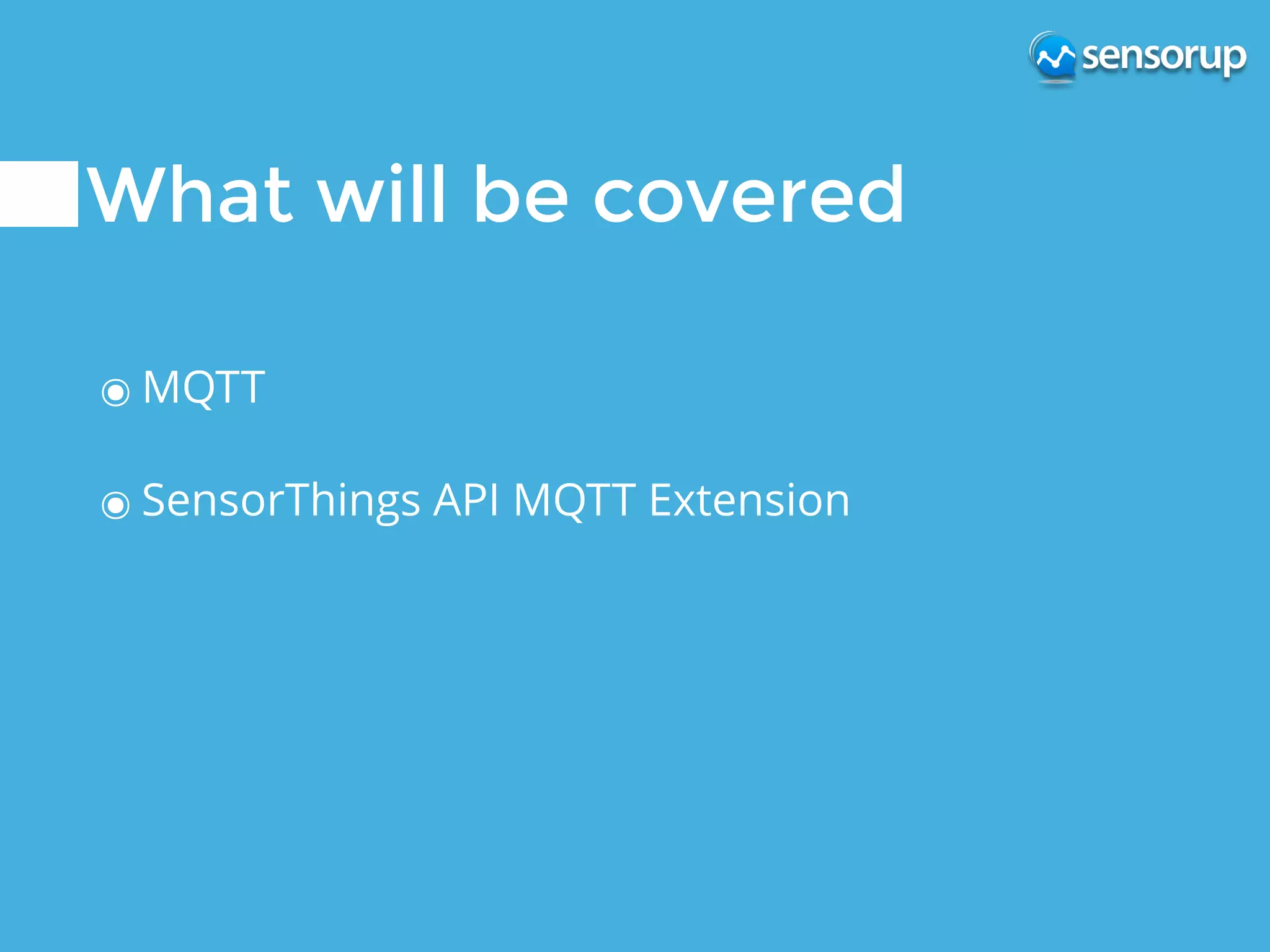 sensorup

What will be covered

◉ MQTT

◉ SensorThings API MQTT Extension